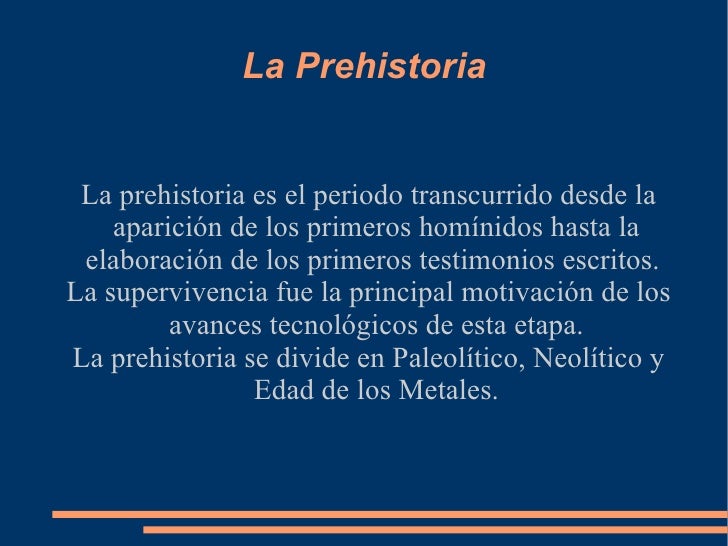 La Prehistoria

La prehistoria es el periodo transcurrido desde la aparición de los primeros homínidos hasta la elaboración de los primeros testimonios escritos.
La supervivencia fue la principal motivación de los avances tecnológicos de esta etapa.
La prehistoria se divide en Paleolítico, Neolítico y Edad de los Metales.